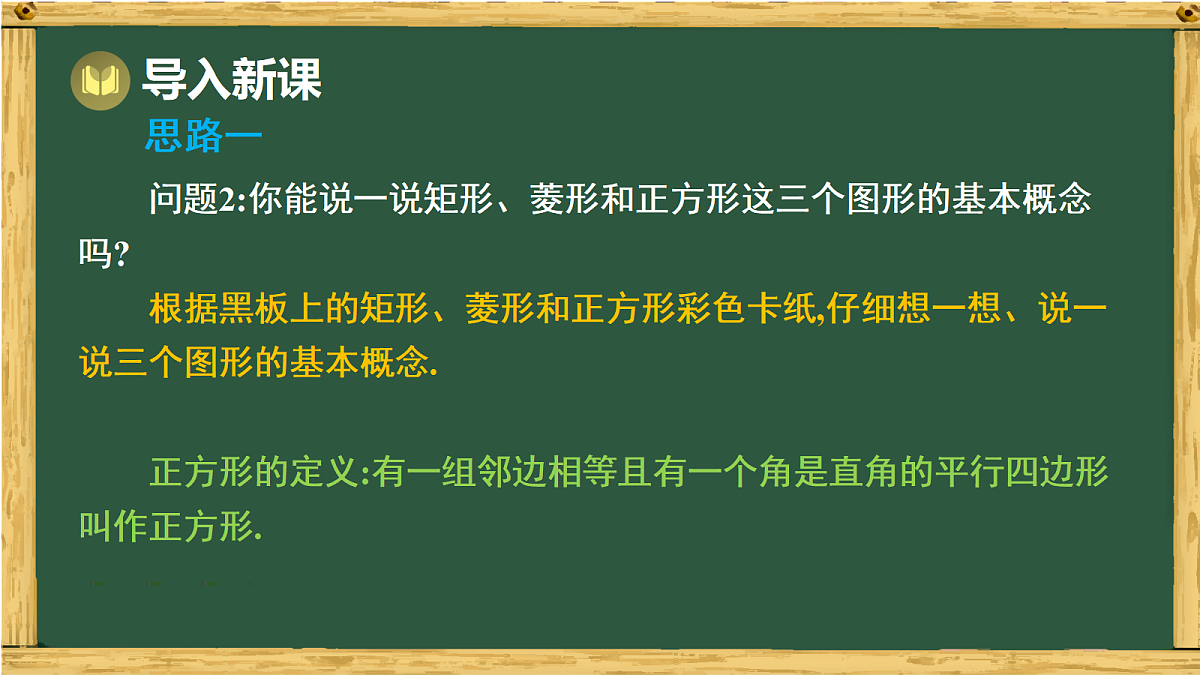 导入新课

思路一

问题2:你能说一说矩形、菱形和正方形这三个图形的基本概念吗?

根据黑板上的矩形、菱形和正方形彩色卡纸,仔细想一想、说一说三个图形的基本概念.

正方形的定义:有一组邻边相等且有一个角是直角的平行四边形叫作正方形.